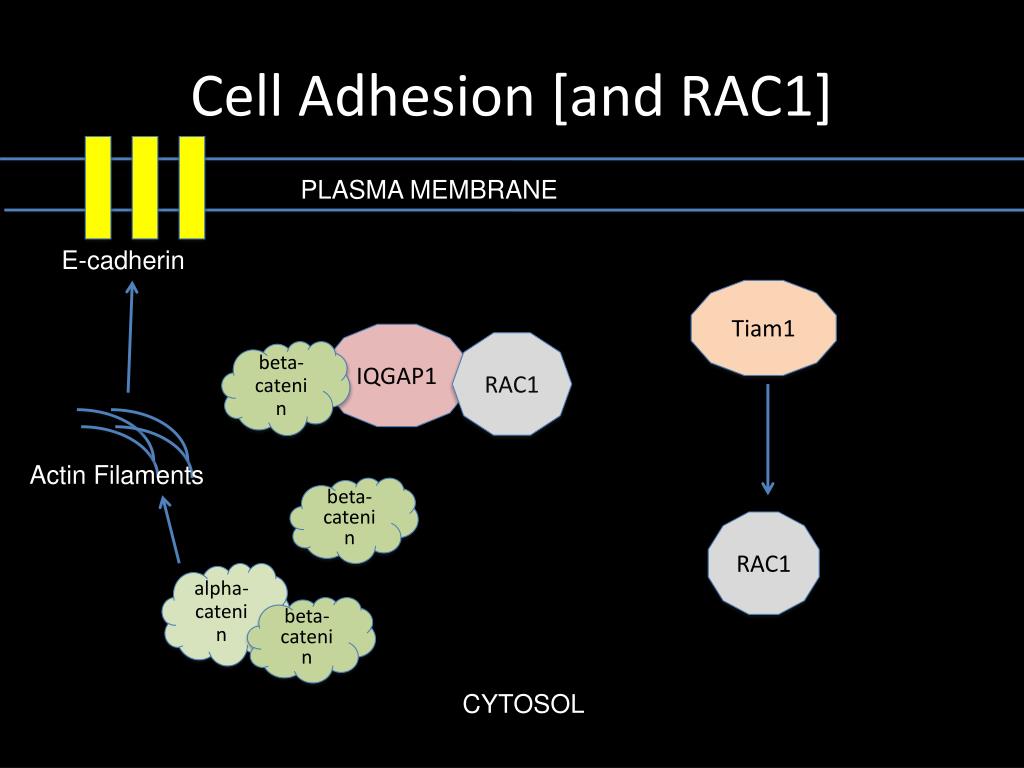 Cell Adhesion [and RAC1]

PLASMA MEMBRANE

E-cadherin

Tiam1

beta-catenin

IQGAP1

RAC1

Actin Filaments

beta-catenin

RAC1

alpha-catenin

beta-catenin

CYTOSOL